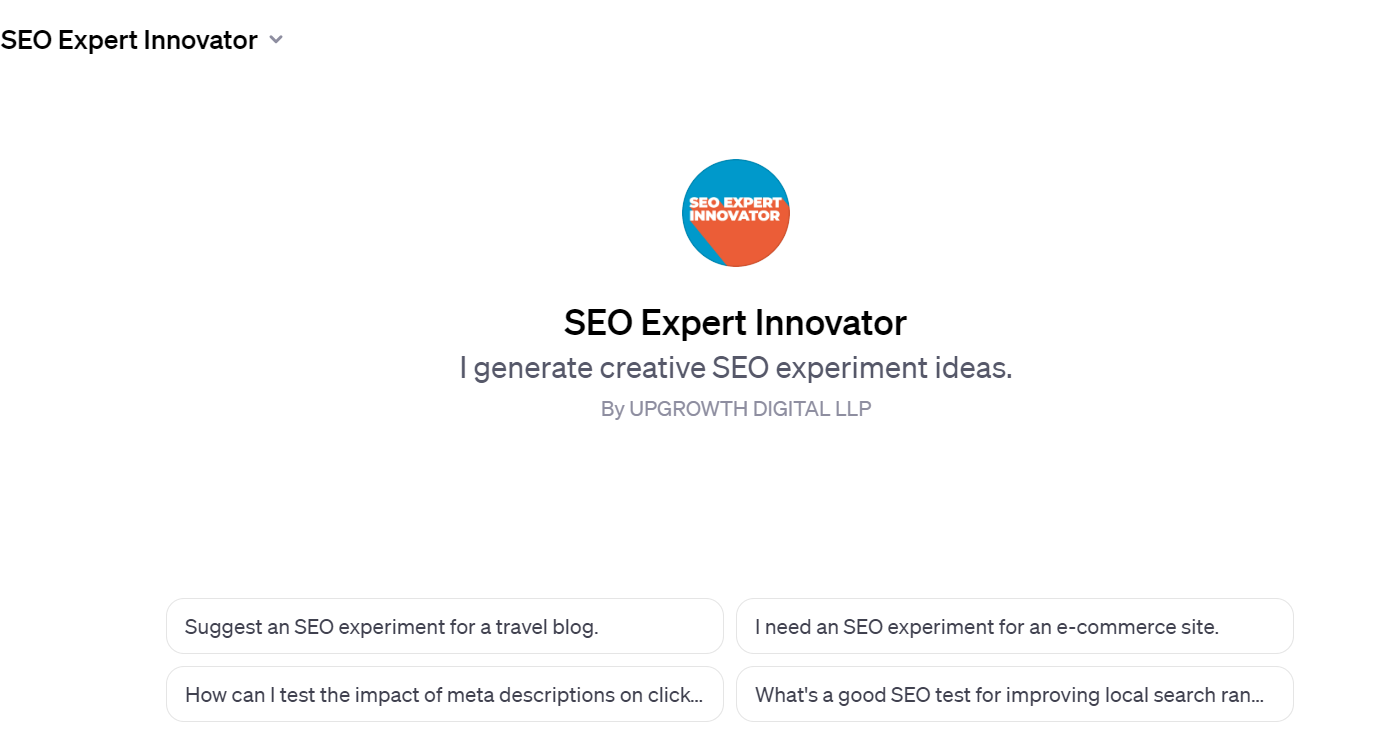 SEO Expert Innovator

SEO EXPERT INNOVATOR

SEO Expert Innovator

I generate creative SEO experiment ideas.

By UPGROWTH DIGITAL LLP

Suggest an SEO experiment for a travel blog.

I need an SEO experiment for an e-commerce site.

How can I test the impact of meta descriptions on click...

What's a good SEO test for improving local search ran...